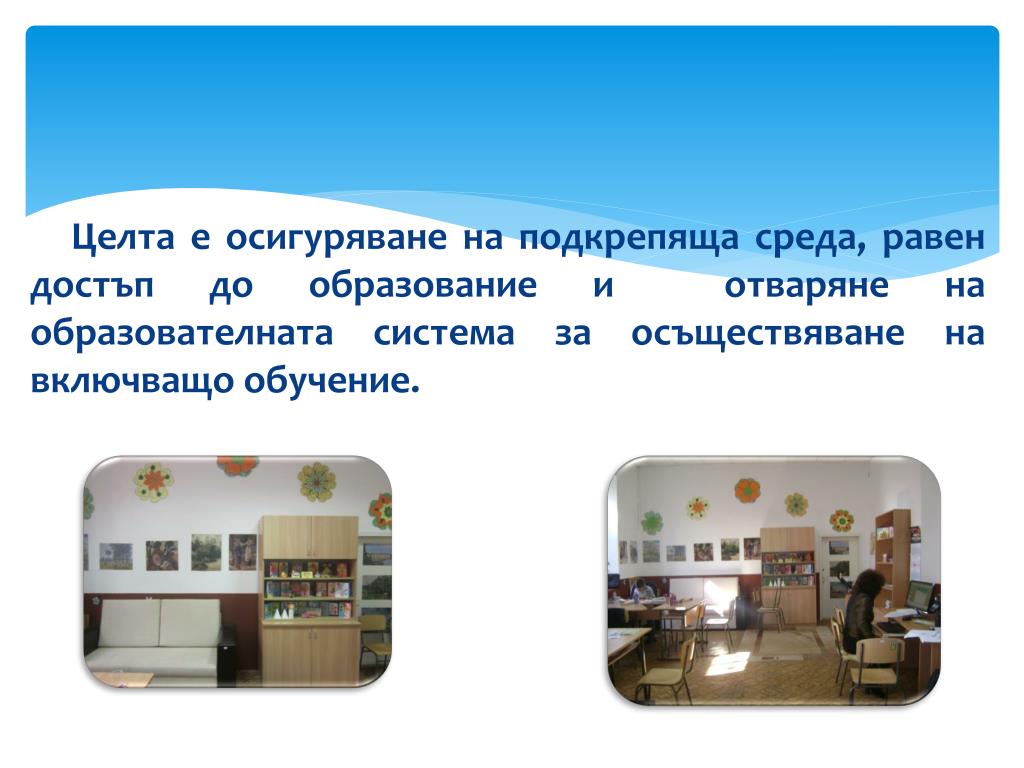 Целта е осигуряване на подкрепяща среда, равен достъп до образование и отваряне на образователната система за осъществяване на включващо обучение.